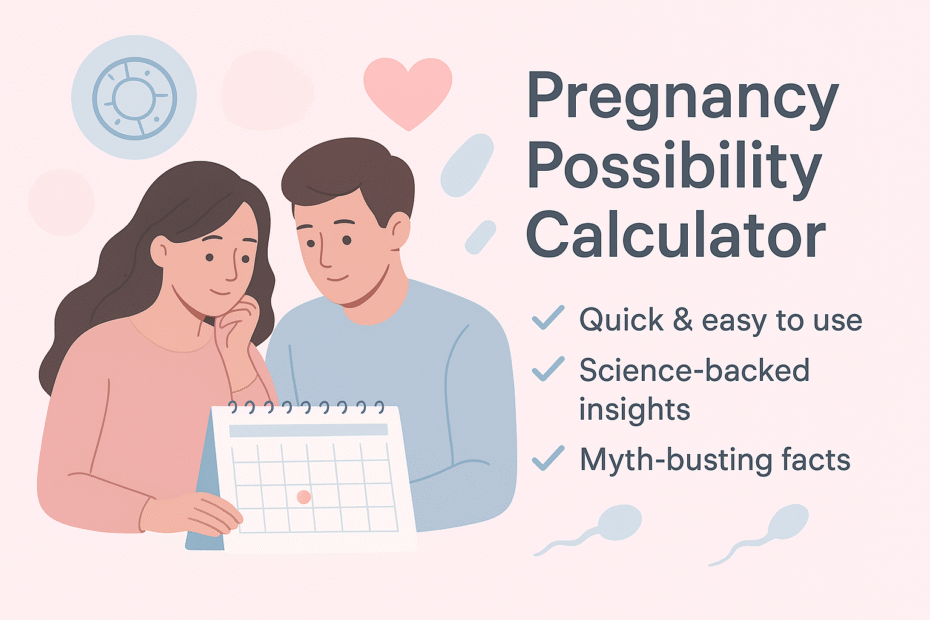 Pregnancy Possibility Calculator

✓ Quick & easy to use
✓ Science-backed insights
✓ Myth-busting facts